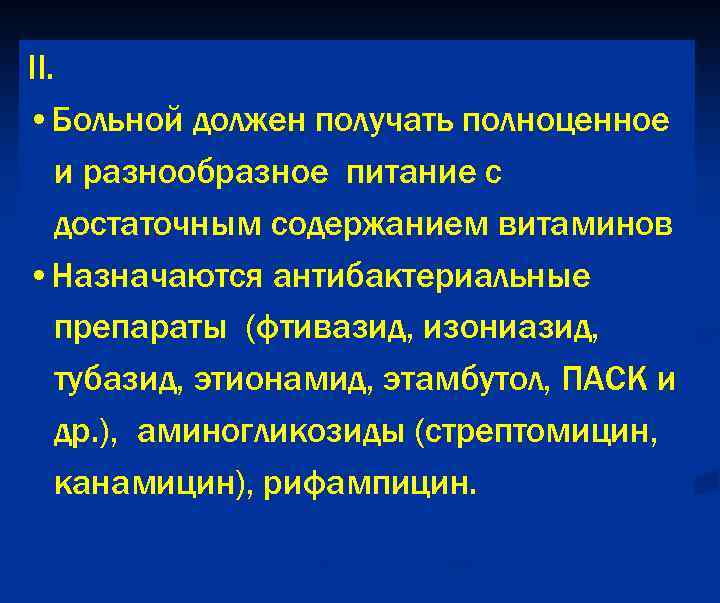 II.

• Больной должен получать полноценное и разнообразное питание с достаточным содержанием витаминов

• Назначаются антибактериальные препараты (фтивазид, изониазид, тубазид, этионамид, этамбутол, ПАСК и др.), аминогликозиды (стрептомицин, канамицин), рифампицин.